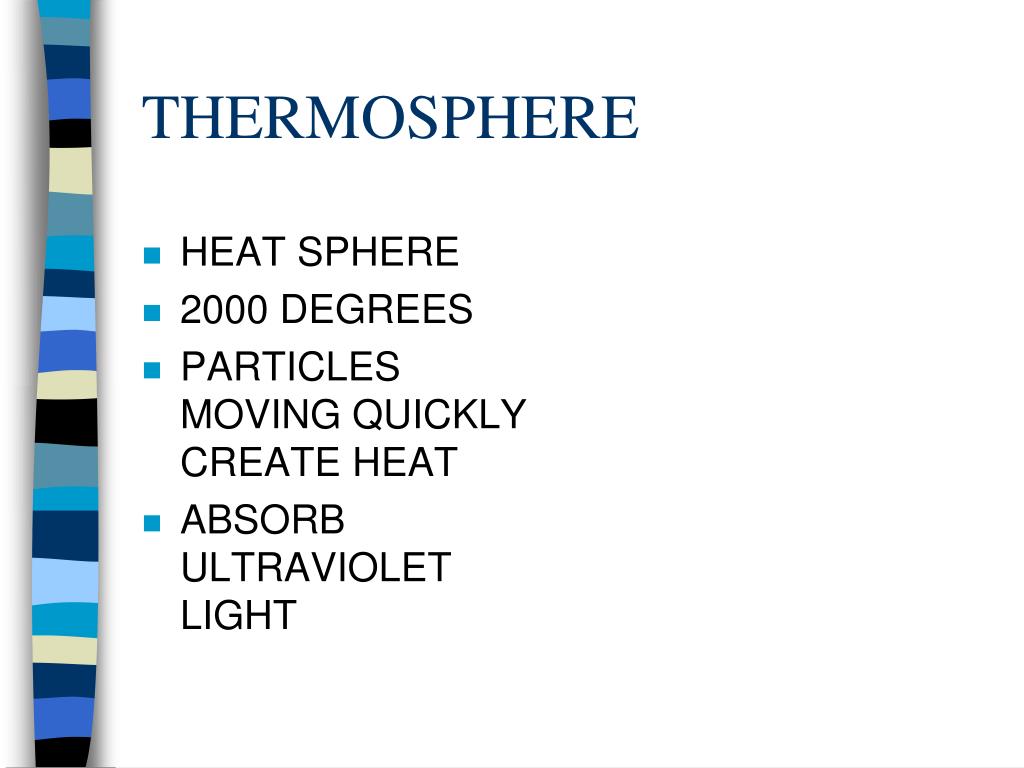 THERMOSPHERE

- HEAT SPHERE
- 2000 DEGREES
- PARTICLES MOVING QUICKLY CREATE HEAT
- ABSORB ULTRAVIOLET LIGHT